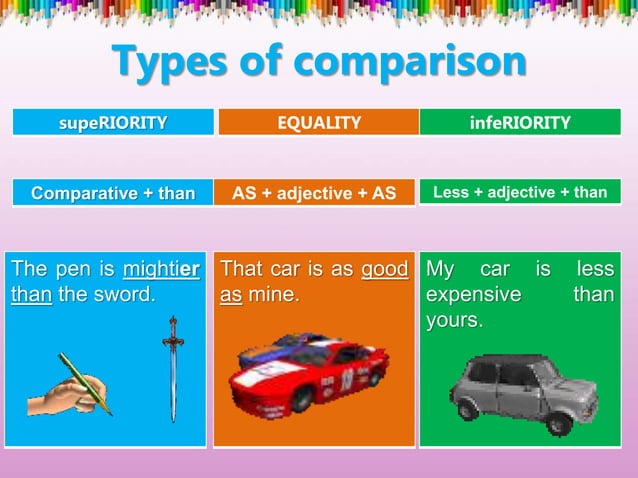 Types of comparison

| supeRIORITY | EQUALITY | infeRIORITY |
|---|---|---|
| Comparative + than | AS + adjective + AS | Less + adjective + than |
| The pen is mightier than the sword. | That car is as good as mine. | My car is less expensive than yours. |